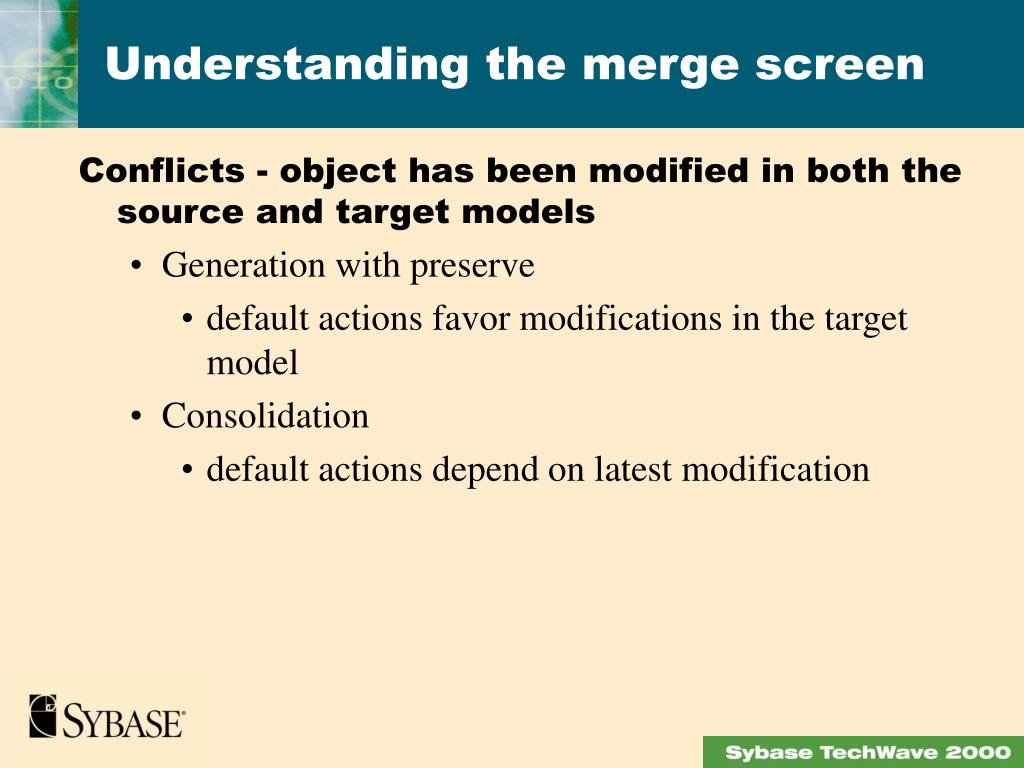 Understanding the merge screen

Conflicts - object has been modified in both the source and target models

• Generation with preserve

• default actions favor modifications in the target model

• Consolidation

• default actions depend on latest modification

SYBASE

Sybase TechWave 2000